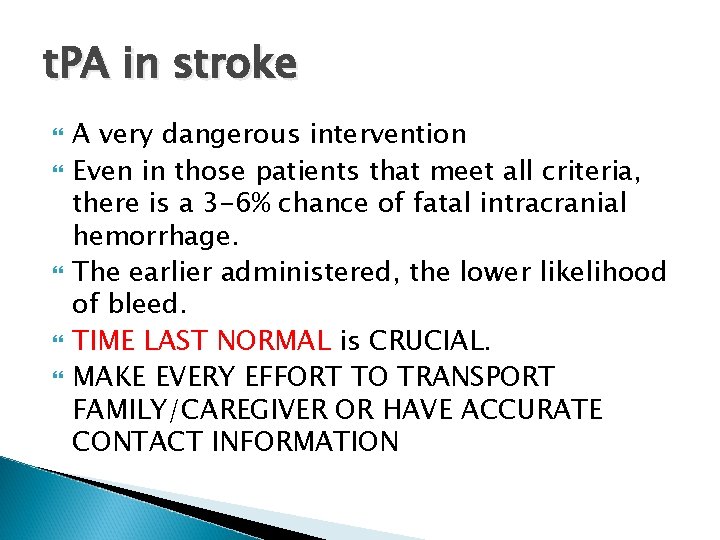 tPA in stroke

A very dangerous intervention

Even in those patients that meet all criteria, there is a 3-6% chance of fatal intracranial hemorrhage.

The earlier administered, the lower likelihood of bleed.

TIME LAST NORMAL is CRUCIAL.

MAKE EVERY EFFORT TO TRANSPORT FAMILY/CAREGIVER OR HAVE ACCURATE CONTACT INFORMATION